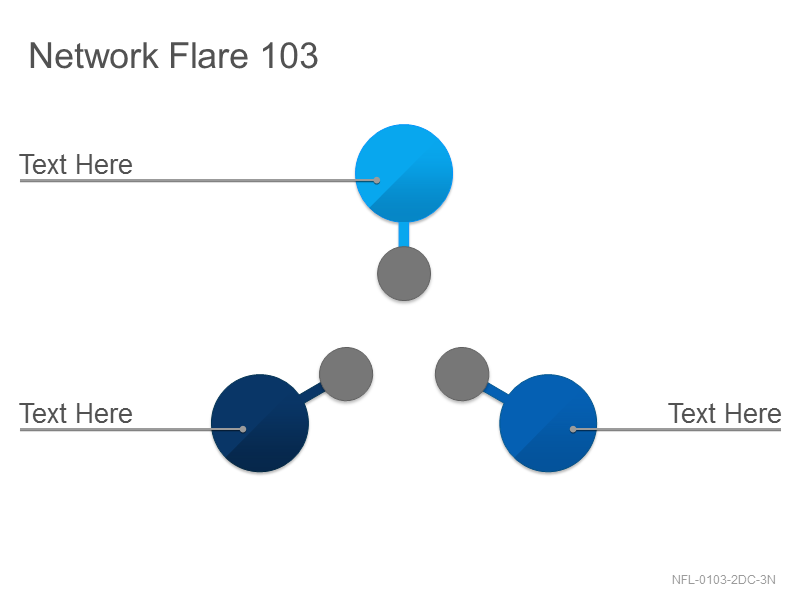 Network Flare 103

Text Here

Text Here

Text Here

NFL-0103-2DC-3N